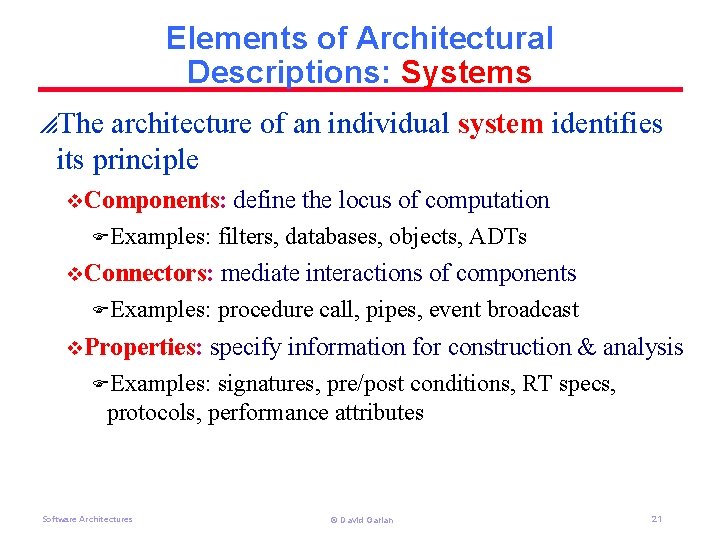 Elements of Architectural Descriptions: Systems

The architecture of an individual system identifies its principle

Components: define the locus of computation

Examples: filters, databases, objects, ADTs

Connectors: mediate interactions of components

Examples: procedure call, pipes, event broadcast

Properties: specify information for construction & analysis

Examples: signatures, pre/post conditions, RT specs, protocols, performance attributes

Software Architectures

© David Garlan

21